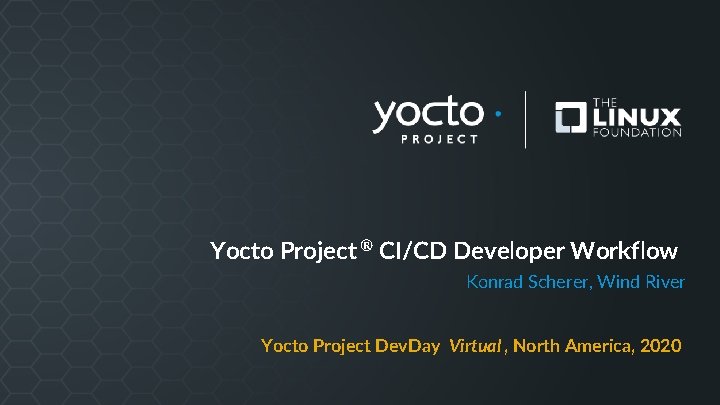 yocto
PROJECT

THE LINUX FOUNDATION

Yocto Project® CI/CD Developer Workflow

Konrad Scherer, Wind River

Yocto Project DevDay Virtual, North America, 2020